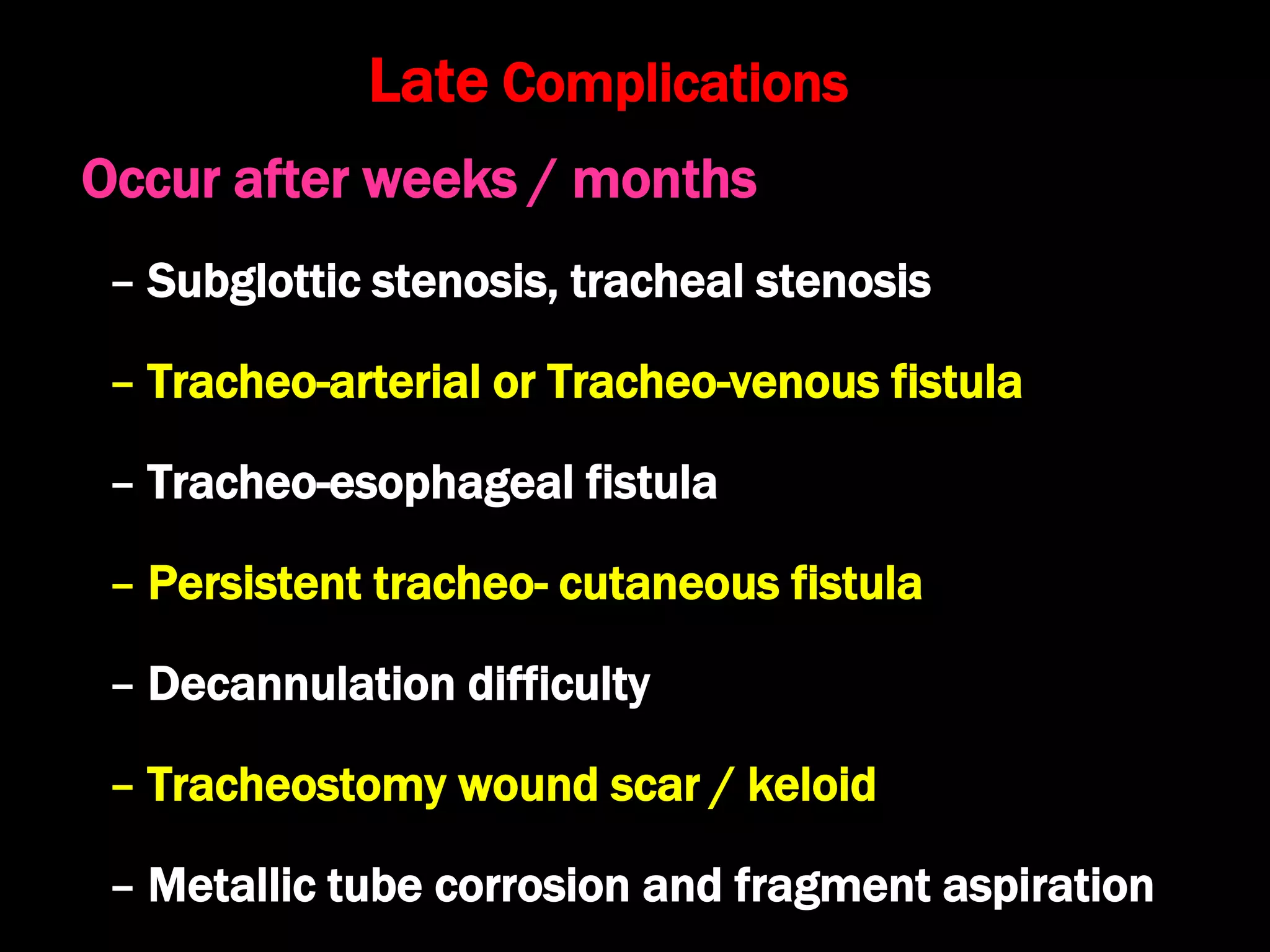 Late Complications

Occur after weeks / months

– Subglottic stenosis, tracheal stenosis

– Tracheo-arterial or Tracheo-venous fistula

– Tracheo-esophageal fistula

– Persistent tracheo- cutaneous fistula

– Decannulation difficulty

– Tracheostomy wound scar / keloid

– Metallic tube corrosion and fragment aspiration